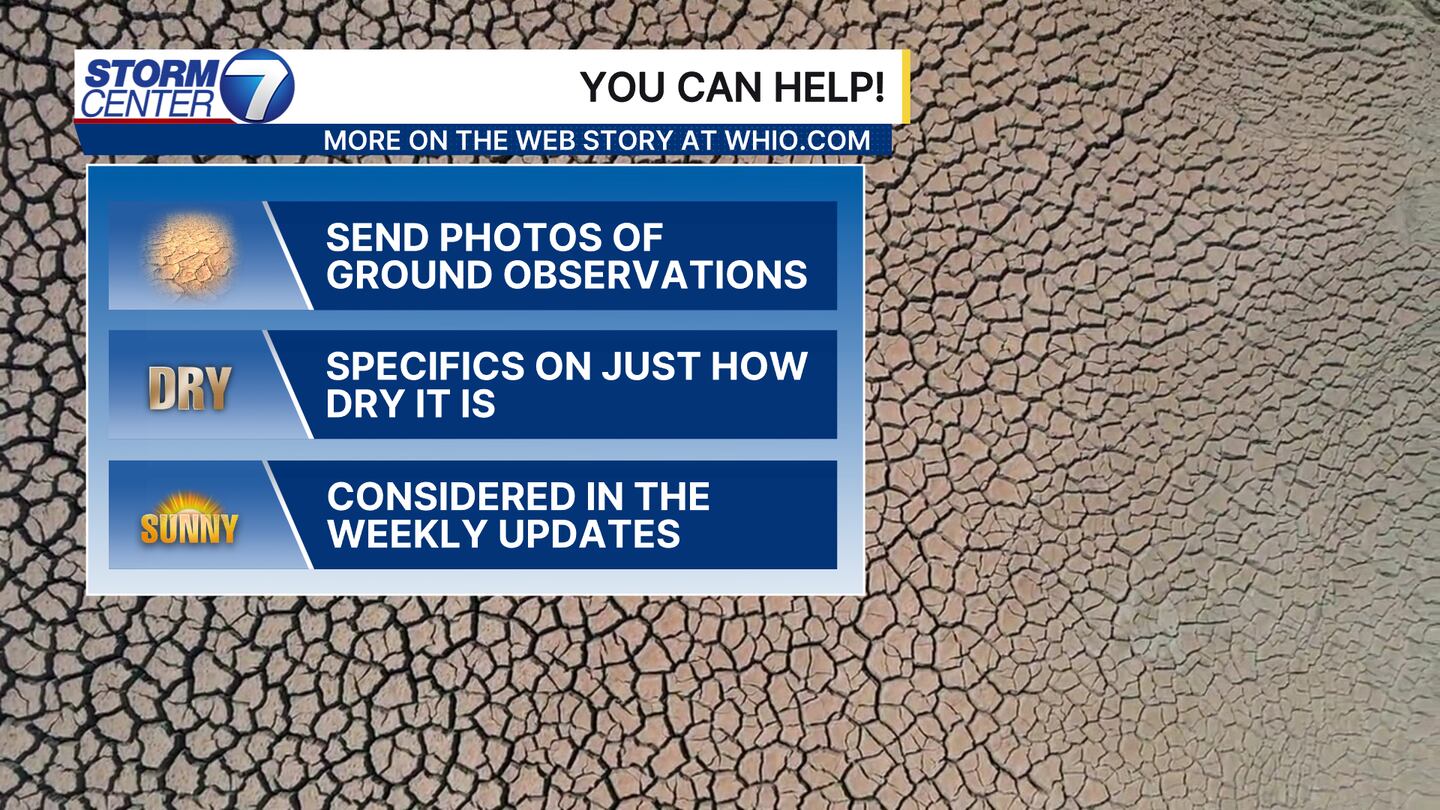 STORM CENTER 7

YOU CAN HELP!

MORE ON THE WEB STORY AT WHIO.COM

SEND PHOTOS OF GROUND OBSERVATIONS

DRY

SPECIFICS ON JUST HOW DRY IT IS

SUNNY

CONSIDERED IN THE WEEKLY UPDATES